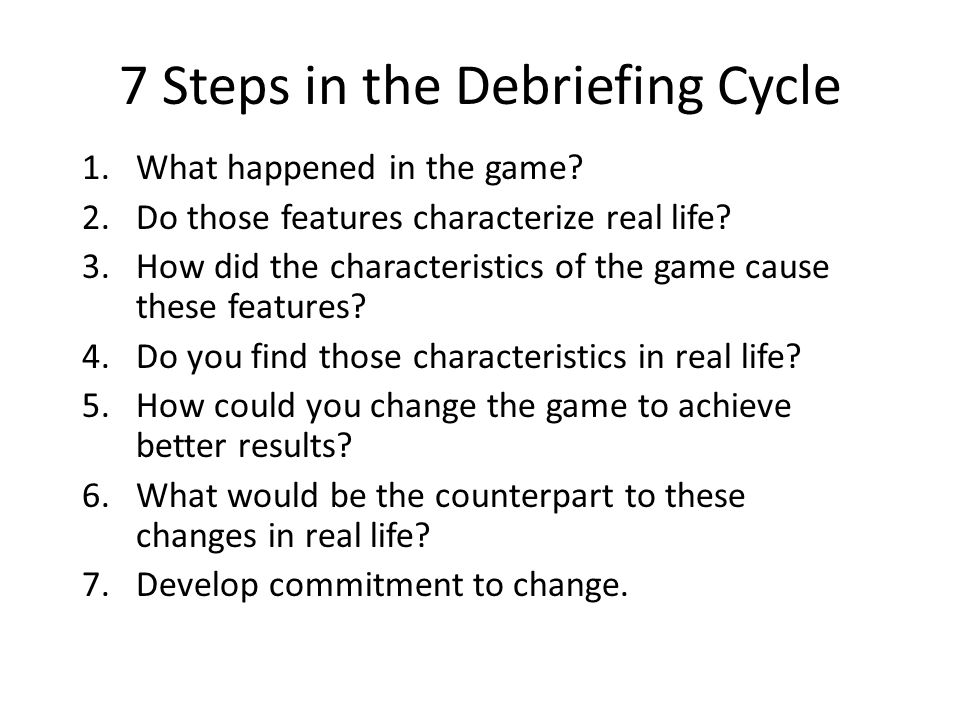 7 Steps in the Debriefing Cycle

1. What happened in the game?
2. Do those features characterize real life?
3. How did the characteristics of the game cause these features?
4. Do you find those characteristics in real life?
5. How could you change the game to achieve better results?
6. What would be the counterpart to these changes in real life?
7. Develop commitment to change.